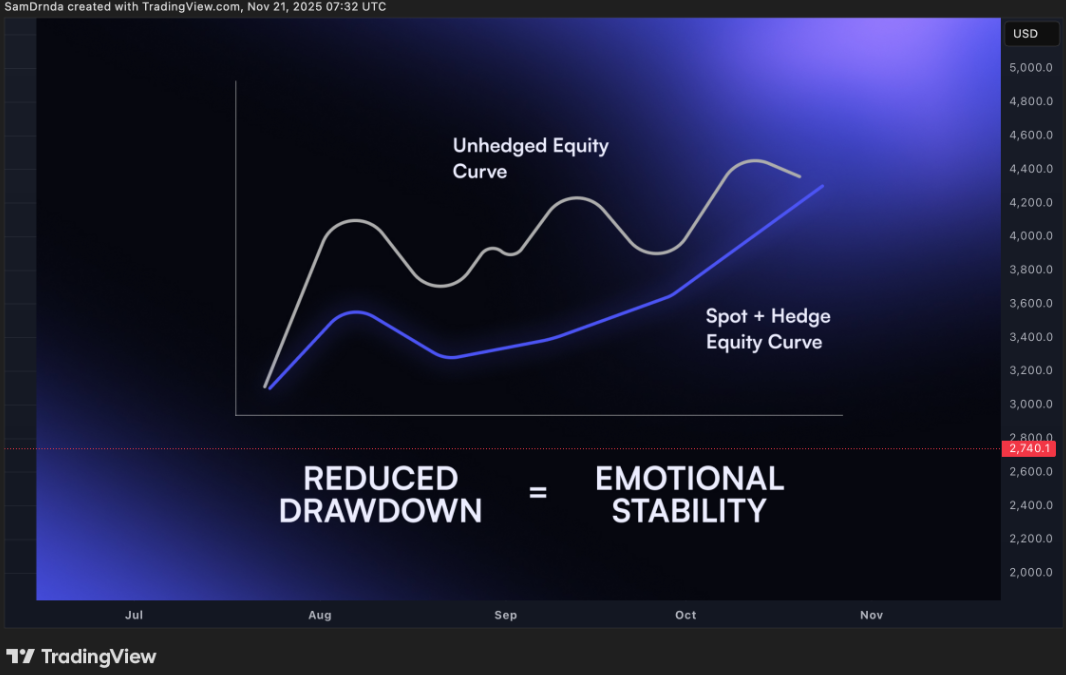 SamDrnda created with TradingView.com, Nov 21, 2025 07:32 UTC

USD

5,000.0
4,800.0
4,600.0
4,400.0
4,200.0
4,000.0
3,800.0
3,600.0
3,400.0
3,200.0
3,000.0
2,800.0
2,740.1
2,600.0
2,400.0
2,200.0
2,000.0

Unhedged Equity Curve

Spot + Hedge Equity Curve

REDUCED DRAWDOWN = EMOTIONAL STABILITY

Jul
Aug
Sep
Oct
Nov

TradingView